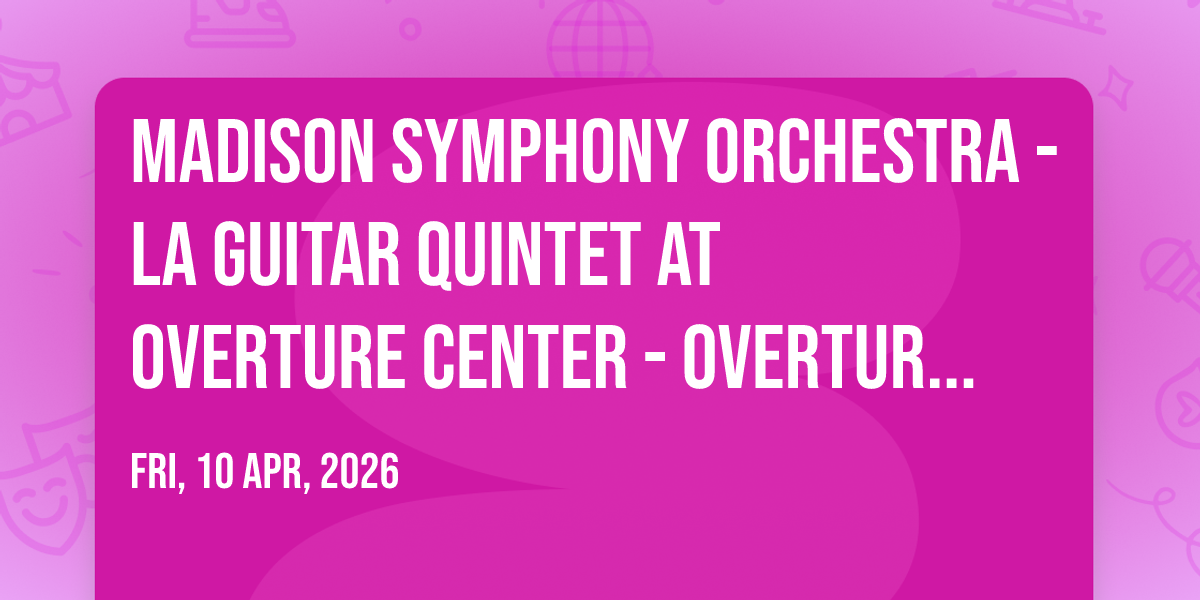 MADISON SYMPHONY ORCHESTRA - LA GUITAR QUINTET AT OVERTURE CENTER - OVERTUR...

FRI, 10 APR, 2026